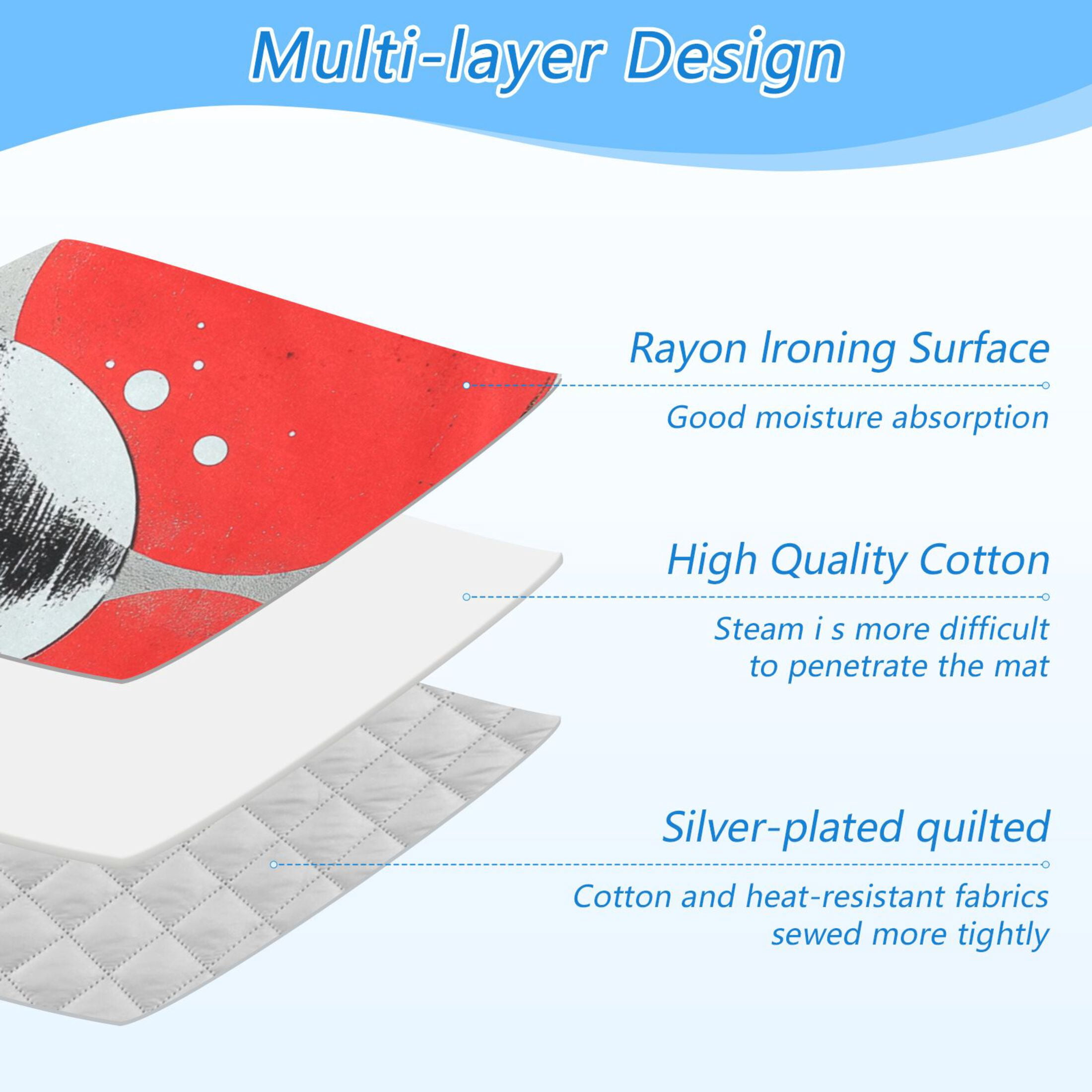 Multi-layer Design

Rayon Ironing Surface

Good moisture absorption

High Quality Cotton

Steam i s more difficult to penetrate the mat

Silver-plated quilted

Cotton and heat-resistant fabrics sewed more tightly